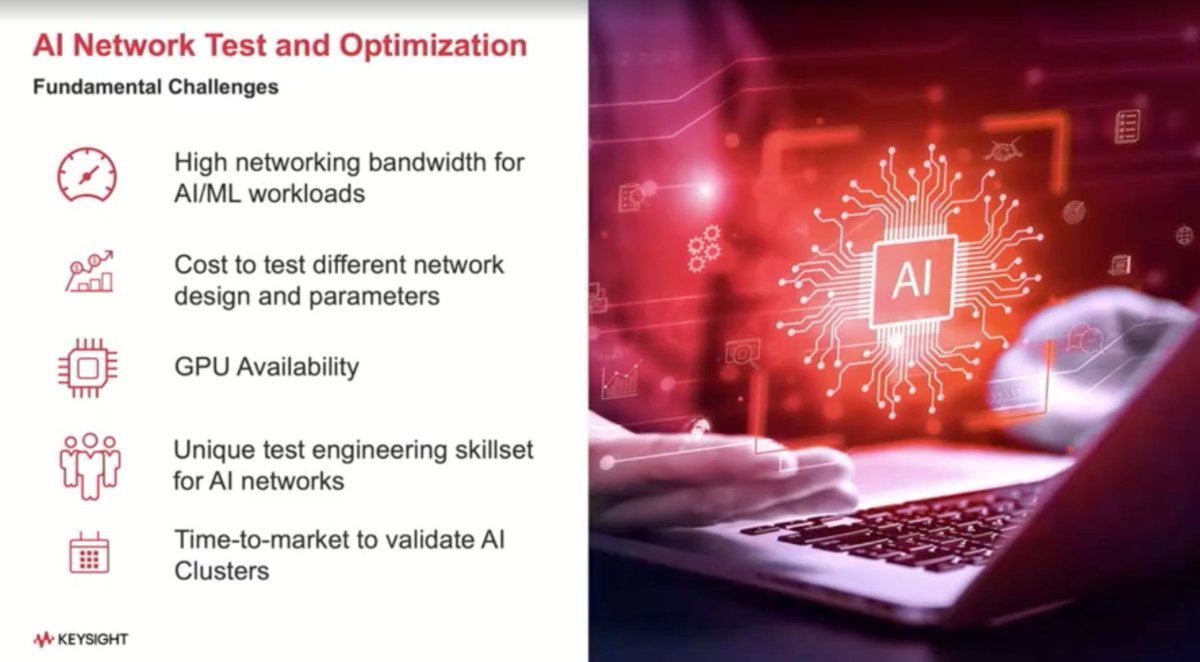 AI Network Test and Optimization

Fundamental Challenges

High networking bandwidth for AI/ML workloads

Cost to test different network design and parameters

GPU Availability

Unique test engineering skillset for AI networks

Time-to-market to validate AI Clusters

KEYSIGHT

AI